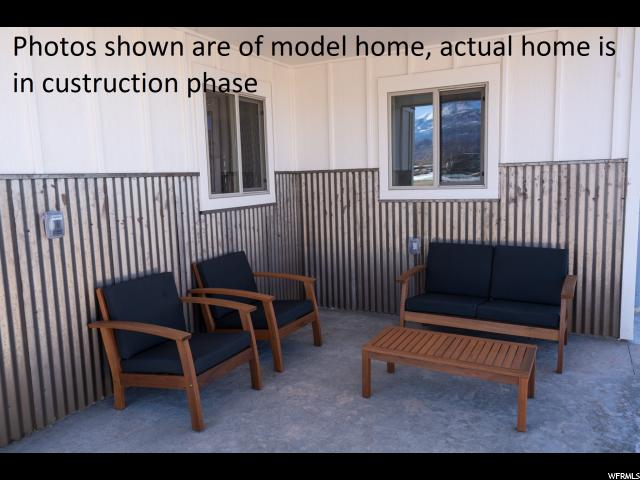 Photos shown are of model home, actual home is in custruction phase

WFRMLS